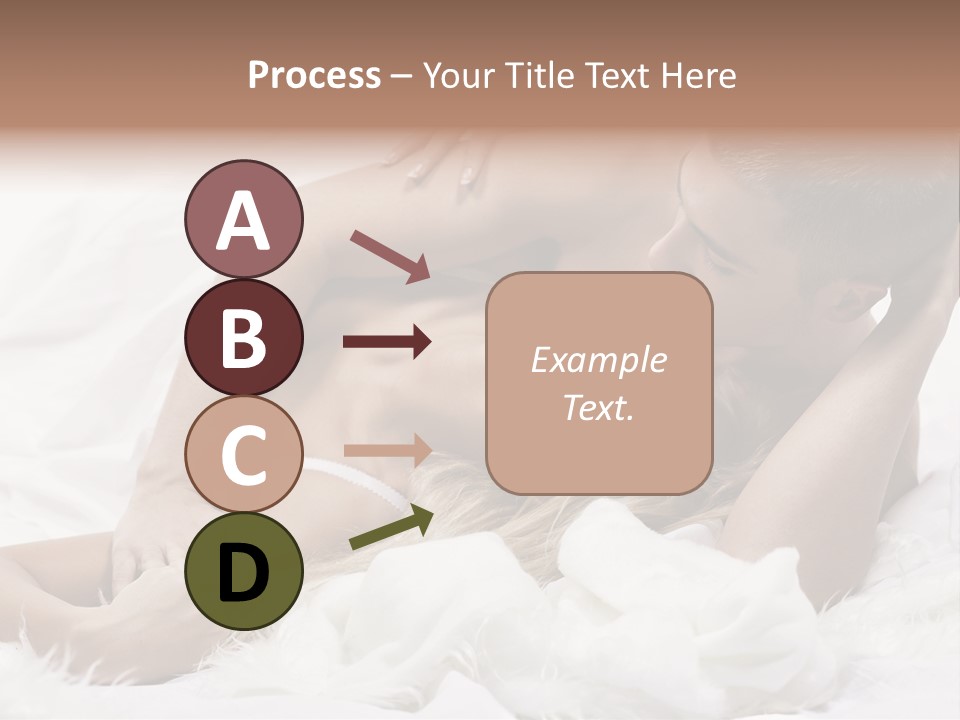 Process – Your Title Text Here

A

B

C

D

Example Text.